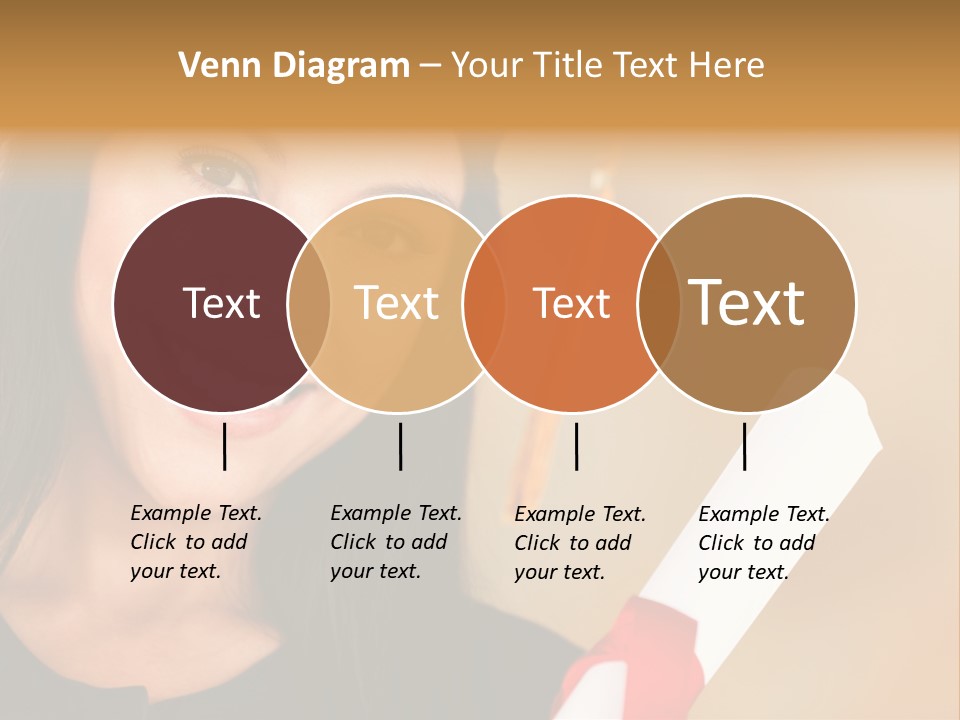 Venn Diagram – Your Title Text Here

Text

Text

Text

Text

Example Text. Click to add your text.

Example Text. Click to add your text.

Example Text. Click to add your text.

Example Text. Click to add your text.